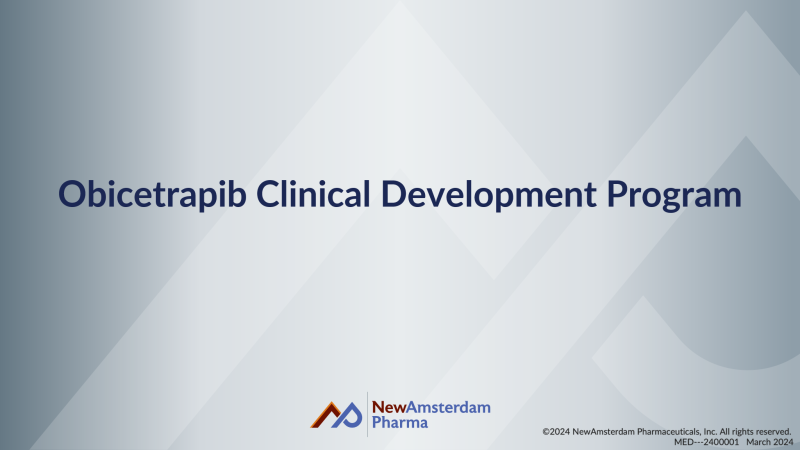 Obicetrapib Clinical Development Program

NewAmsterdam Pharma

©2024 NewAmsterdam Pharmaceuticals, Inc. All rights reserved.
MED---2400001 March 2024